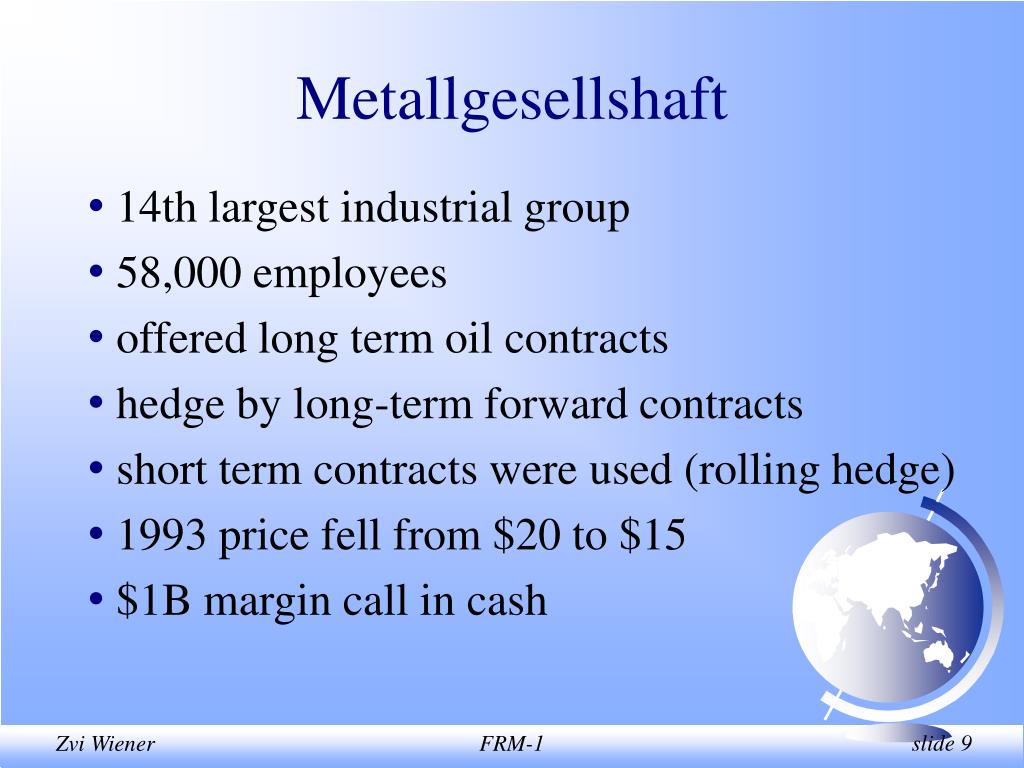 Metallgesellshaft

• 14th largest industrial group
• 58,000 employees
• offered long term oil contracts
• hedge by long-term forward contracts
• short term contracts were used (rolling hedge)
• 1993 price fell from \$20 to \$15
• \$1B margin call in cash

Zvi Wiener FRM-1 slide 9